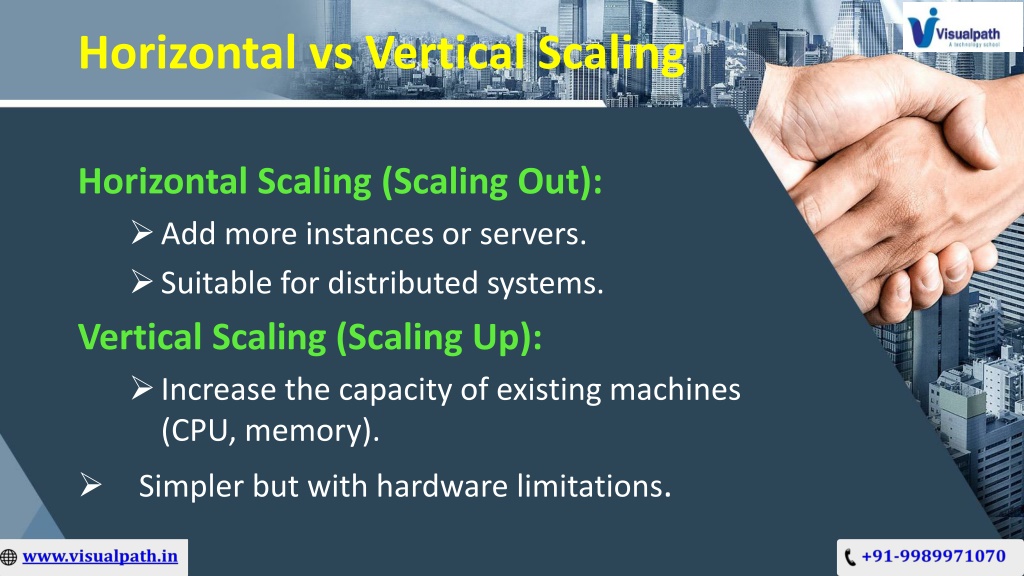 Horizontal vs Vertical Scaling

Visualpath
A technology school

Horizontal Scaling (Scaling Out):

➢ Add more instances or servers.

➢ Suitable for distributed systems.

Vertical Scaling (Scaling Up):

➢ Increase the capacity of existing machines (CPU, memory).

➢ Simpler but with hardware limitations.

www.visualpath.in

+91-9989971070